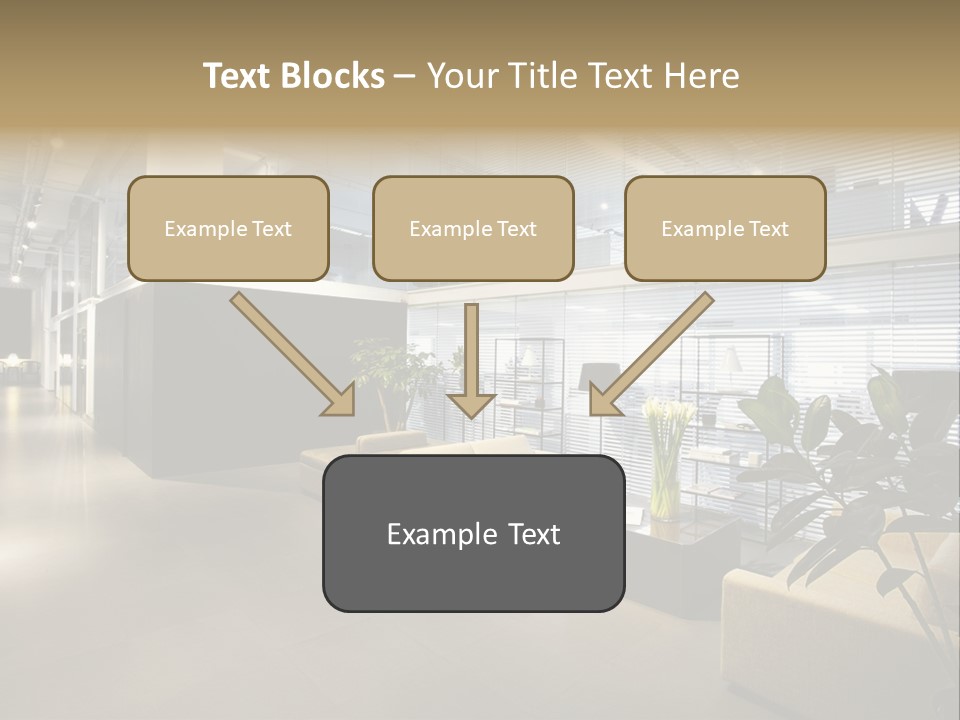 Text Blocks – Your Title Text Here

Example Text

Example Text

Example Text

Example Text